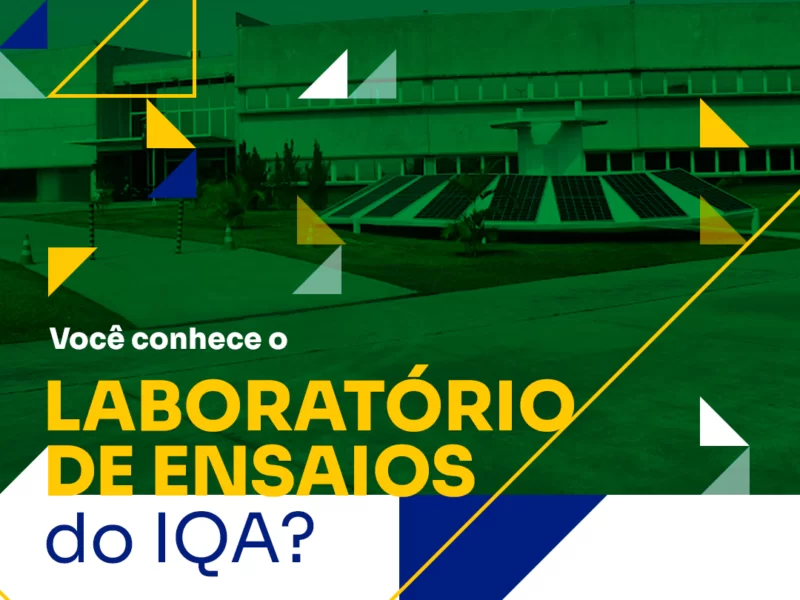 Você conhece o

LABORATÓRIO DE ENSAIOS do IQA?